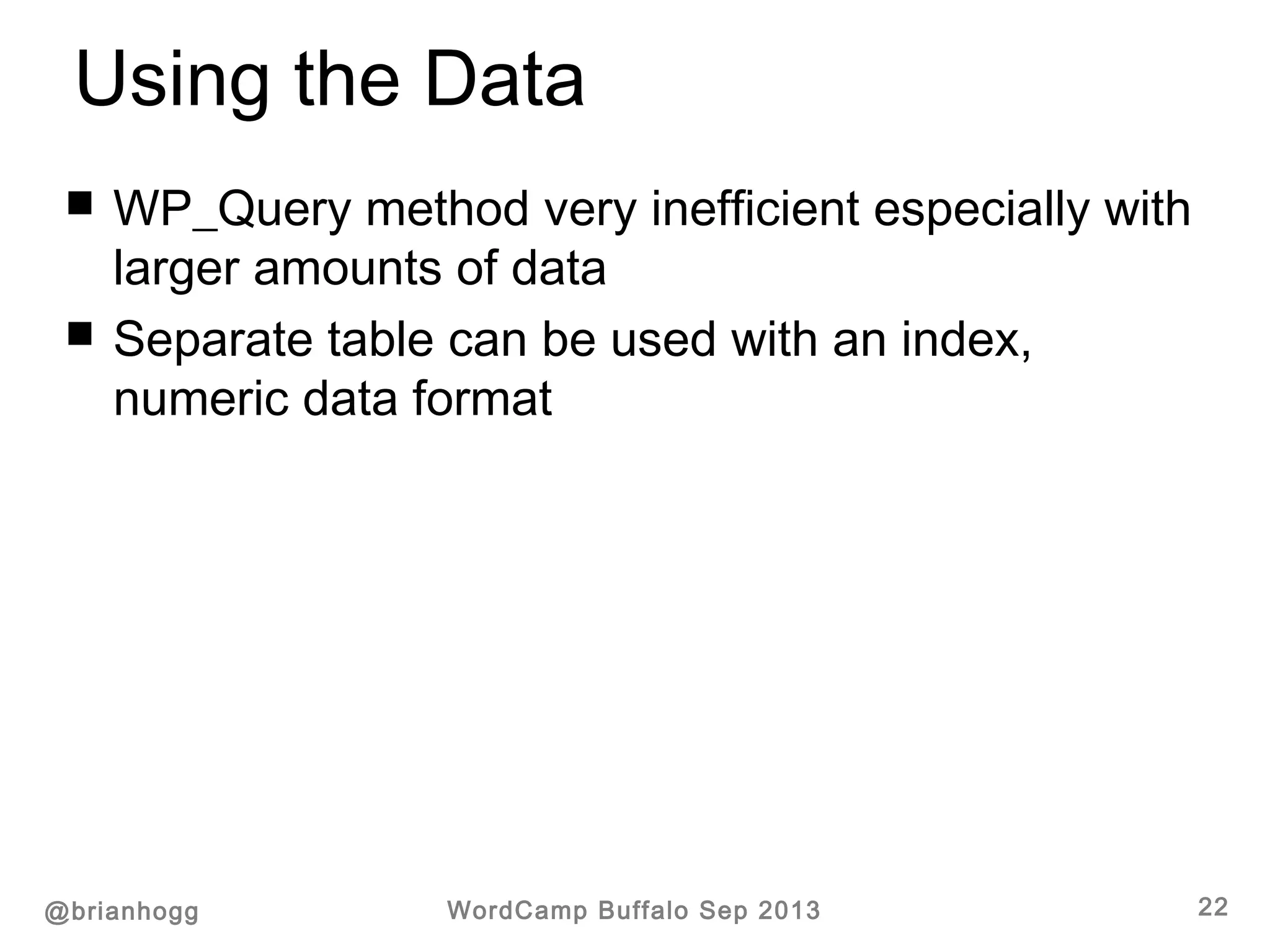 Using the Data

■ WP_Query method very inefficient especially with larger amounts of data

■ Separate table can be used with an index, numeric data format

@brianhogg WordCamp Buffalo Sep 2013 22